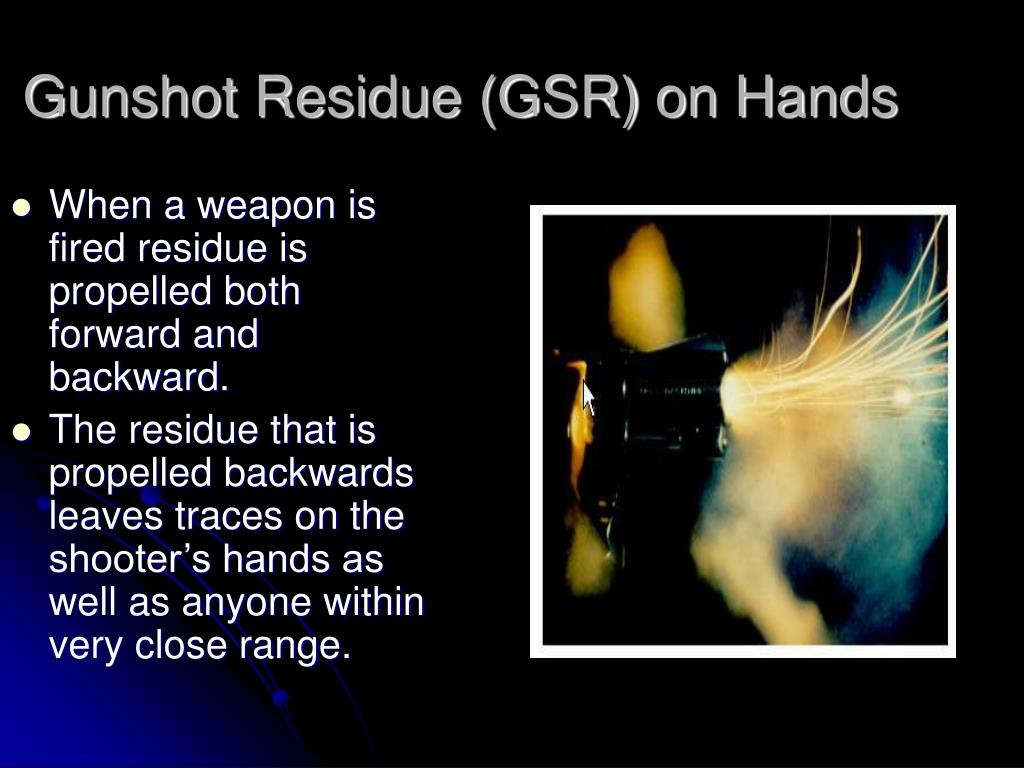 Gunshot Residue (GSR) on Hands

- When a weapon is fired residue is propelled both forward and backward.
- The residue that is propelled backwards leaves traces on the shooter’s hands as well as anyone within very close range.